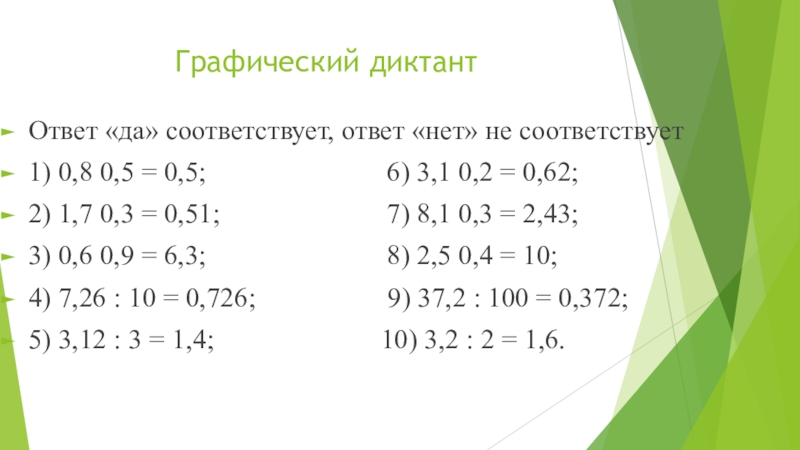 Графический диктант

Ответ «да» соответствует, ответ «нет» не соответствует

1) 0,8 0,5 = 0,5;

2) 1,7 0,3 = 0,51;

3) 0,6 0,9 = 6,3;

4) 7,26 : 10 = 0,726;

5) 3,12 : 3 = 1,4;

6) 3,1 0,2 = 0,62;

7) 8,1 0,3 = 2,43;

8) 2,5 0,4 = 10;

9) 37,2 : 100 = 0,372;

10) 3,2 : 2 = 1,6.